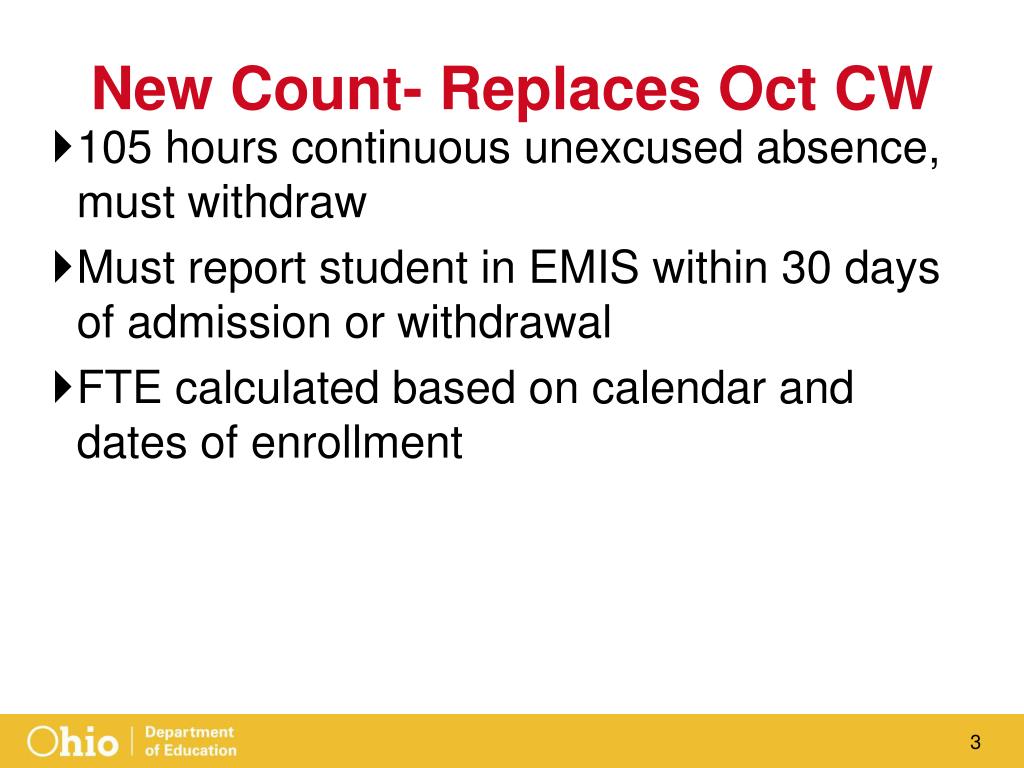 New Count- Replaces Oct CW

105 hours continuous unexcused absence, must withdraw

Must report student in EMIS within 30 days of admission or withdrawal

FTE calculated based on calendar and dates of enrollment

Ohio | Department of Education

3